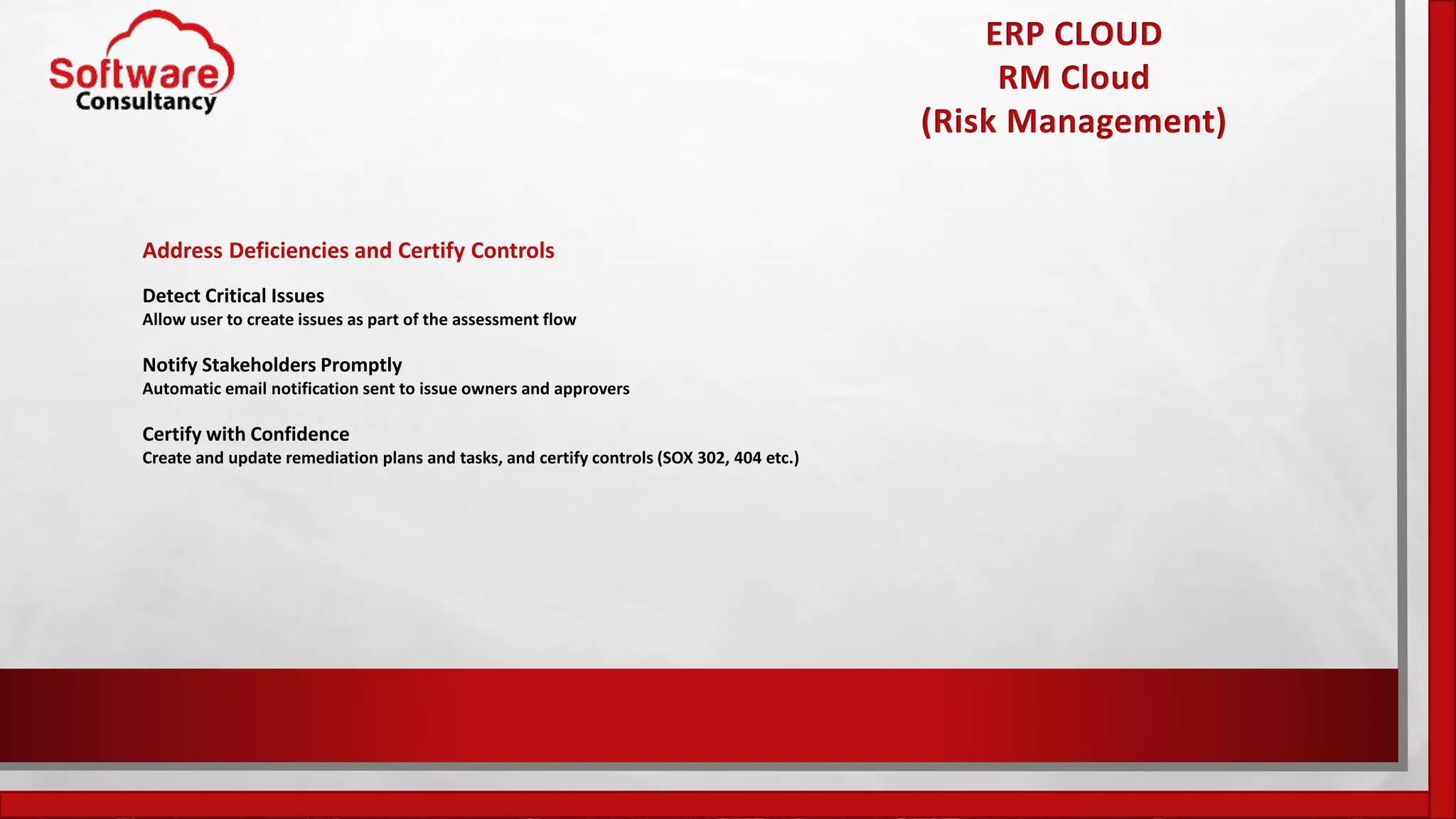 Software Consultancy

ERP CLOUD
RM Cloud
(Risk Management)

Address Deficiencies and Certify Controls

Detect Critical Issues
Allow user to create issues as part of the assessment flow

Notify Stakeholders Promptly
Automatic email notification sent to issue owners and approvers

Certify with Confidence
Create and update remediation plans and tasks, and certify controls (SOX 302, 404 etc.)